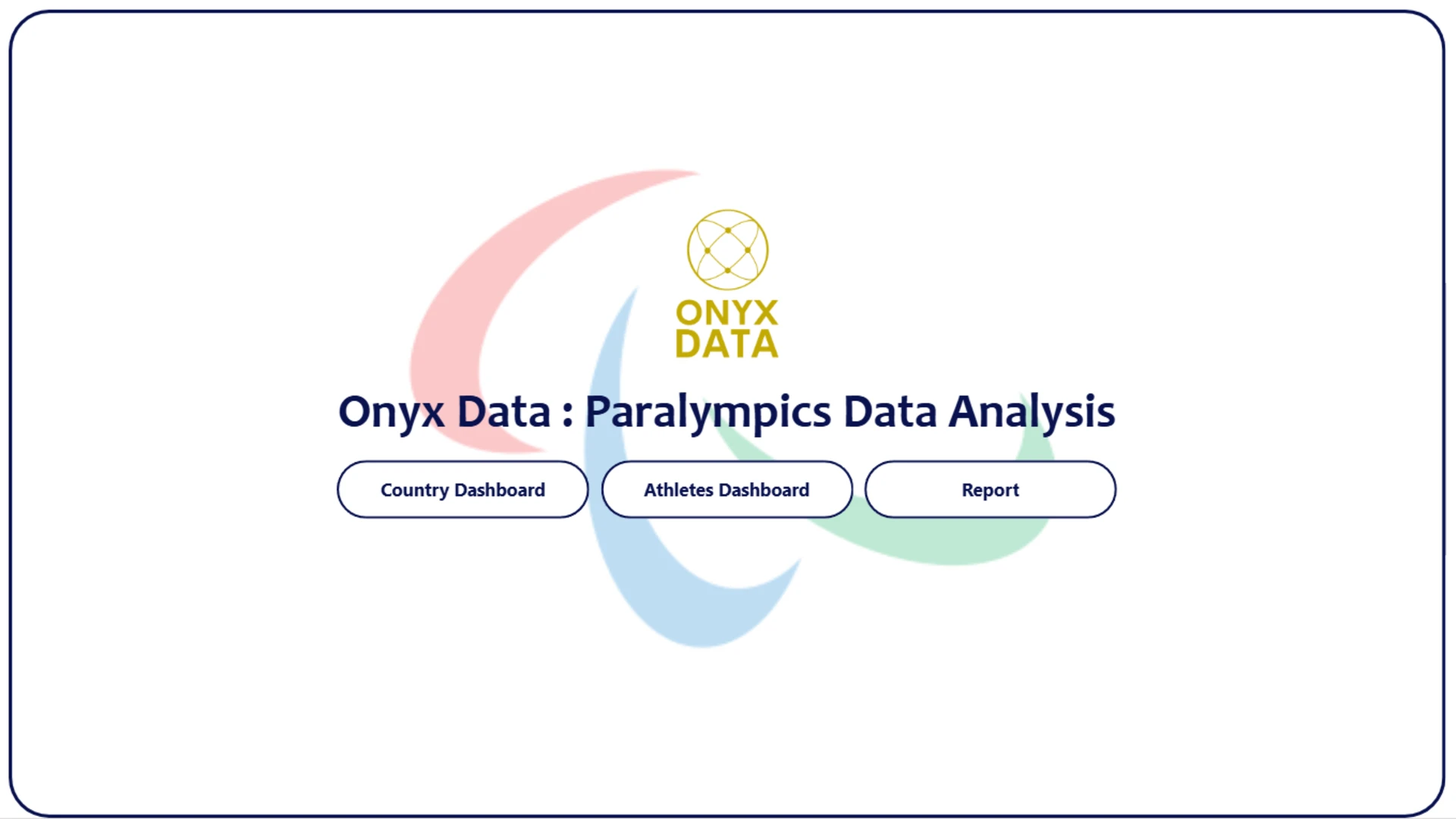 ONYX DATA

Onyx Data : Paralympics Data Analysis

Country Dashboard

Athletes Dashboard

Report